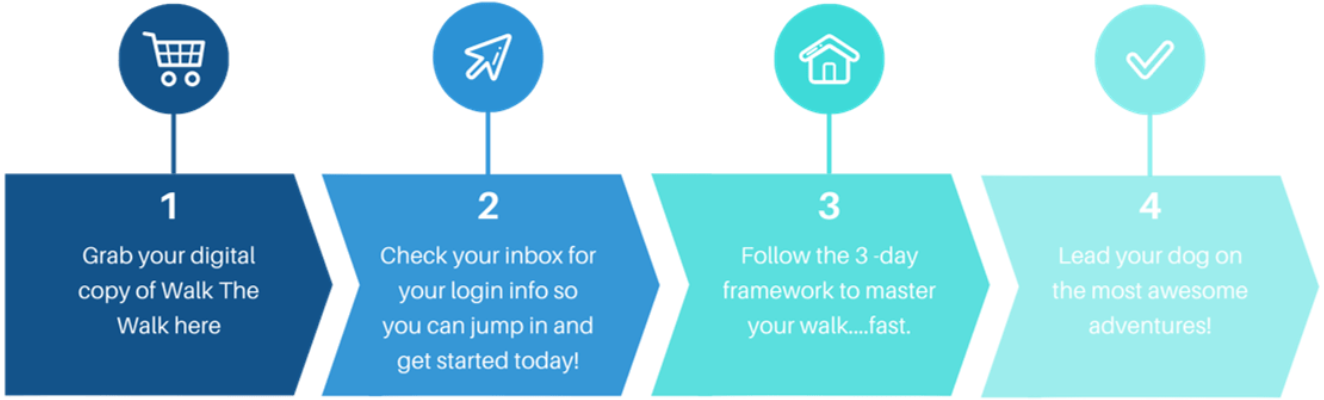 1

Grab your digital copy of Walk The Walk here

2

Check your inbox for your login info so you can jump in and get started today!

3

Follow the 3 -day framework to master your walk....fast.

4

Lead your dog on the most awesome adventures!